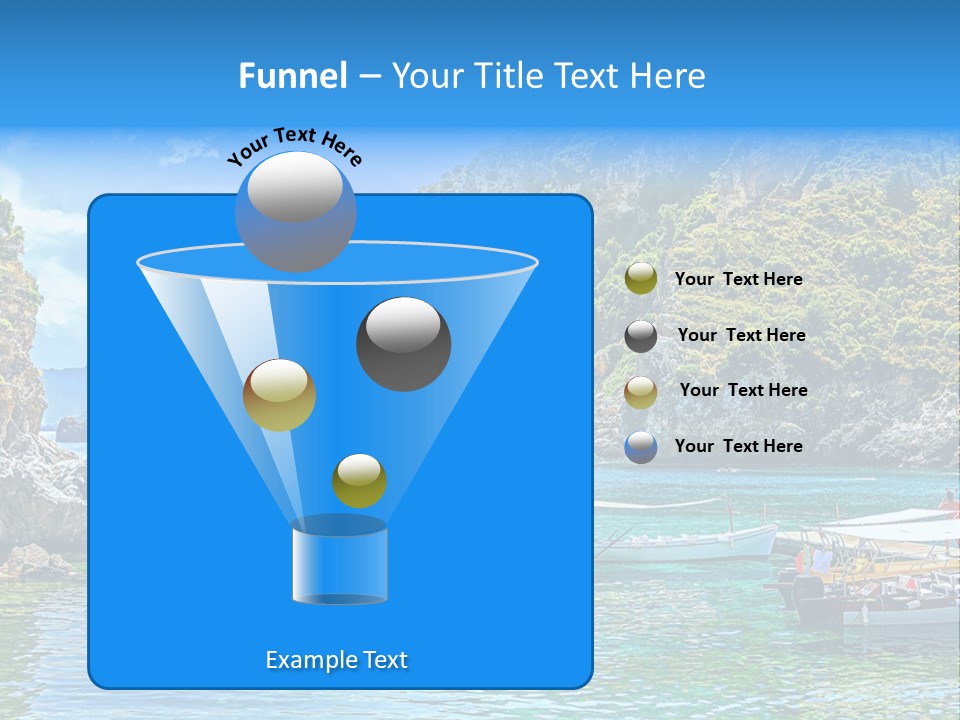 Funnel – Your Title Text Here

Your Text Here

Your Text Here

Your Text Here

Your Text Here

Your Text Here

Example Text